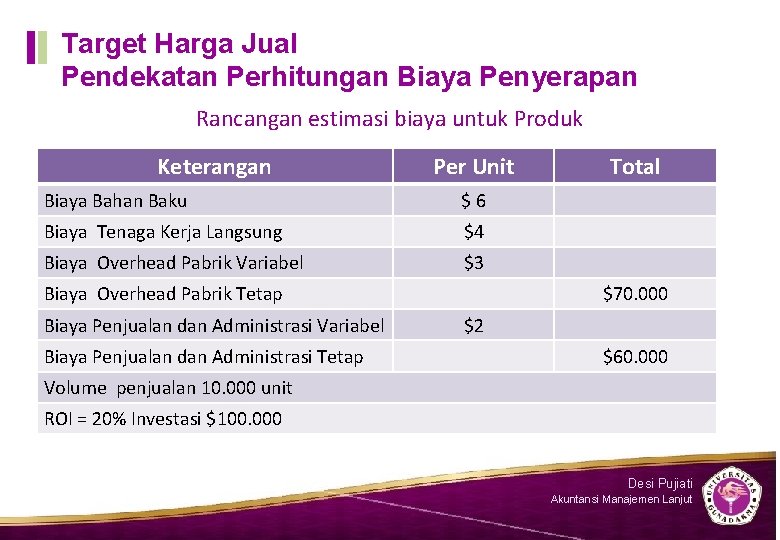 Target Harga Jual
Pendekatan Perhitungan Biaya Penyerapan

Rancangan estimasi biaya untuk Produk

| Keterangan | Per Unit | Total |
|---|---|---|
| Biaya Bahan Baku | \$ 6 | |
| Biaya Tenaga Kerja Langsung | \$4 | |
| Biaya Overhead Pabrik Variabel | \$3 | |
| Biaya Overhead Pabrik Tetap | | \$70.000 |
| Biaya Penjualan dan Administrasi Variabel | \$2 | |
| Biaya Penjualan dan Administrasi Tetap | | \$60.000 |
| Volume penjualan 10.000 unit | | |
| ROI = 20% Investasi \$100.000 | | |

Desi Pujiati
Akuntansi Manajemen Lanjut

UNIVERSITAS GUNADARMA